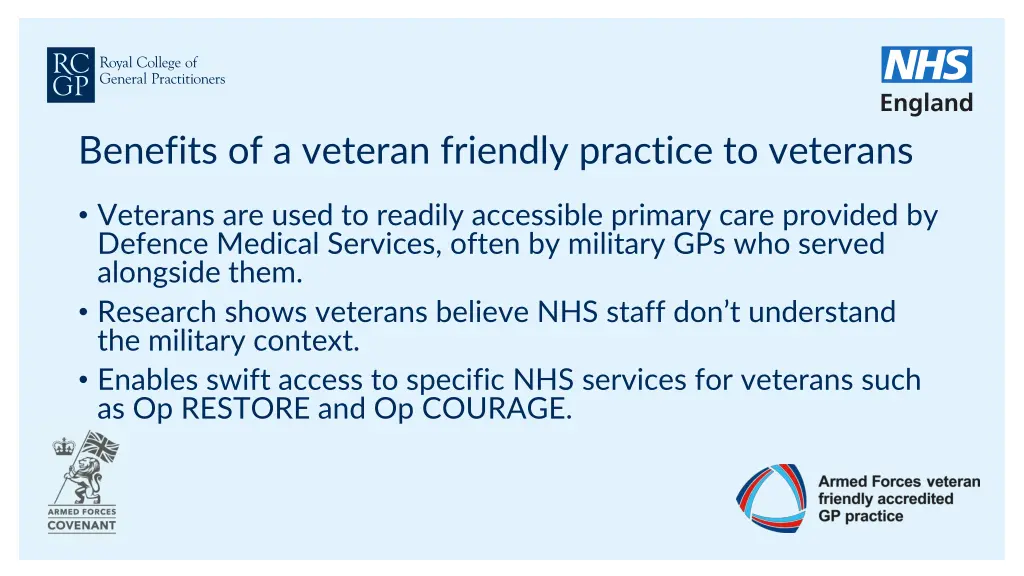 RC GP Royal College of General Practitioners

NHS England

Benefits of a veteran friendly practice to veterans

• Veterans are used to readily accessible primary care provided by Defence Medical Services, often by military GPs who served alongside them.
• Research shows veterans believe NHS staff don't understand the military context.
• Enables swift access to specific NHS services for veterans such as Op RESTORE and Op COURAGE.

ARMED FORCES COVENANT

Armed Forces veteran friendly accredited GP practice